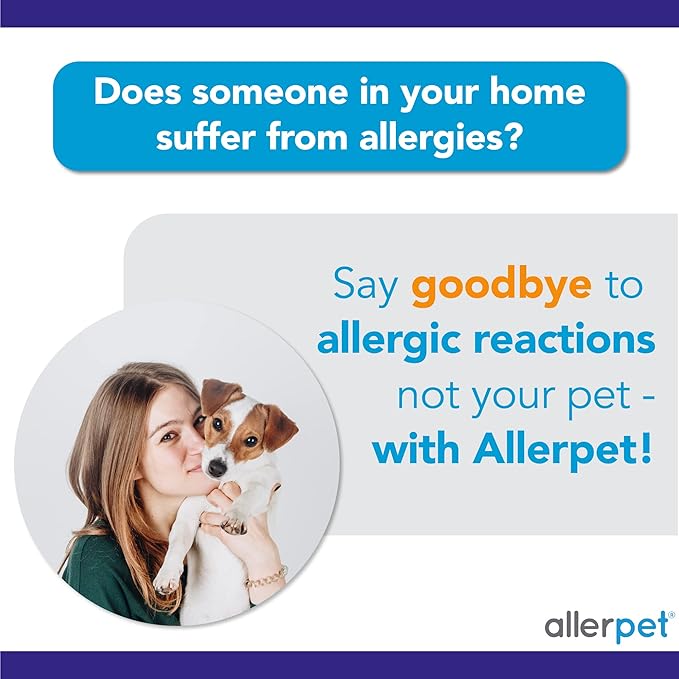 Does someone in your home suffer from allergies?

Say goodbye to allergic reactions not your pet - with Allerpet!

allerpet®